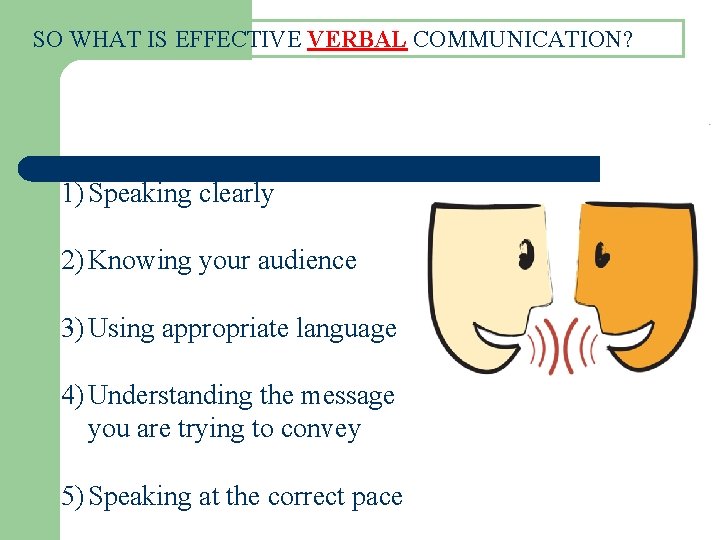 SO WHAT IS EFFECTIVE VERBAL COMMUNICATION?

1) Speaking clearly

2) Knowing your audience

3) Using appropriate language

4) Understanding the message you are trying to convey

5) Speaking at the correct pace